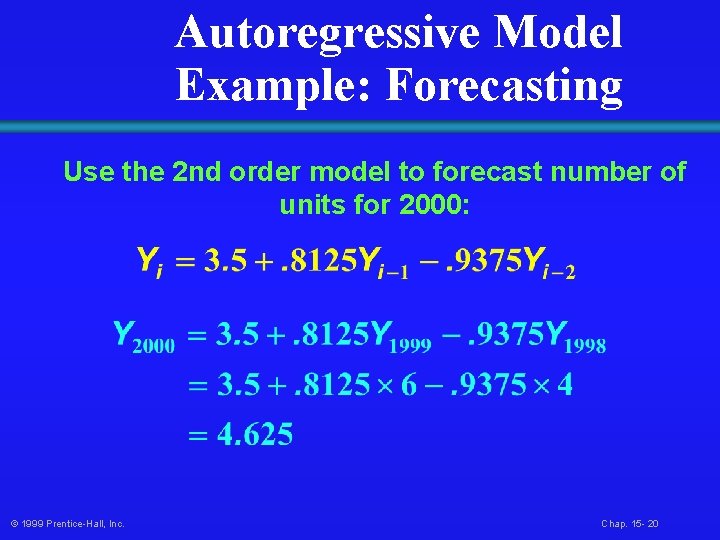 Autoregressive Model Example: Forecasting

Use the 2nd order model to forecast number of units for 2000:

$Y_i = 3.5 + .8125Y_{i-1} - .9375Y_{i-2}$

$Y_{2000} = 3.5 + .8125Y_{1999} - .9375Y_{1998}$

$= 3.5 + .8125 \times 6 - .9375 \times 4$

$= 4.625$

© 1999 Prentice-Hall, Inc.

Chap. 15- 20